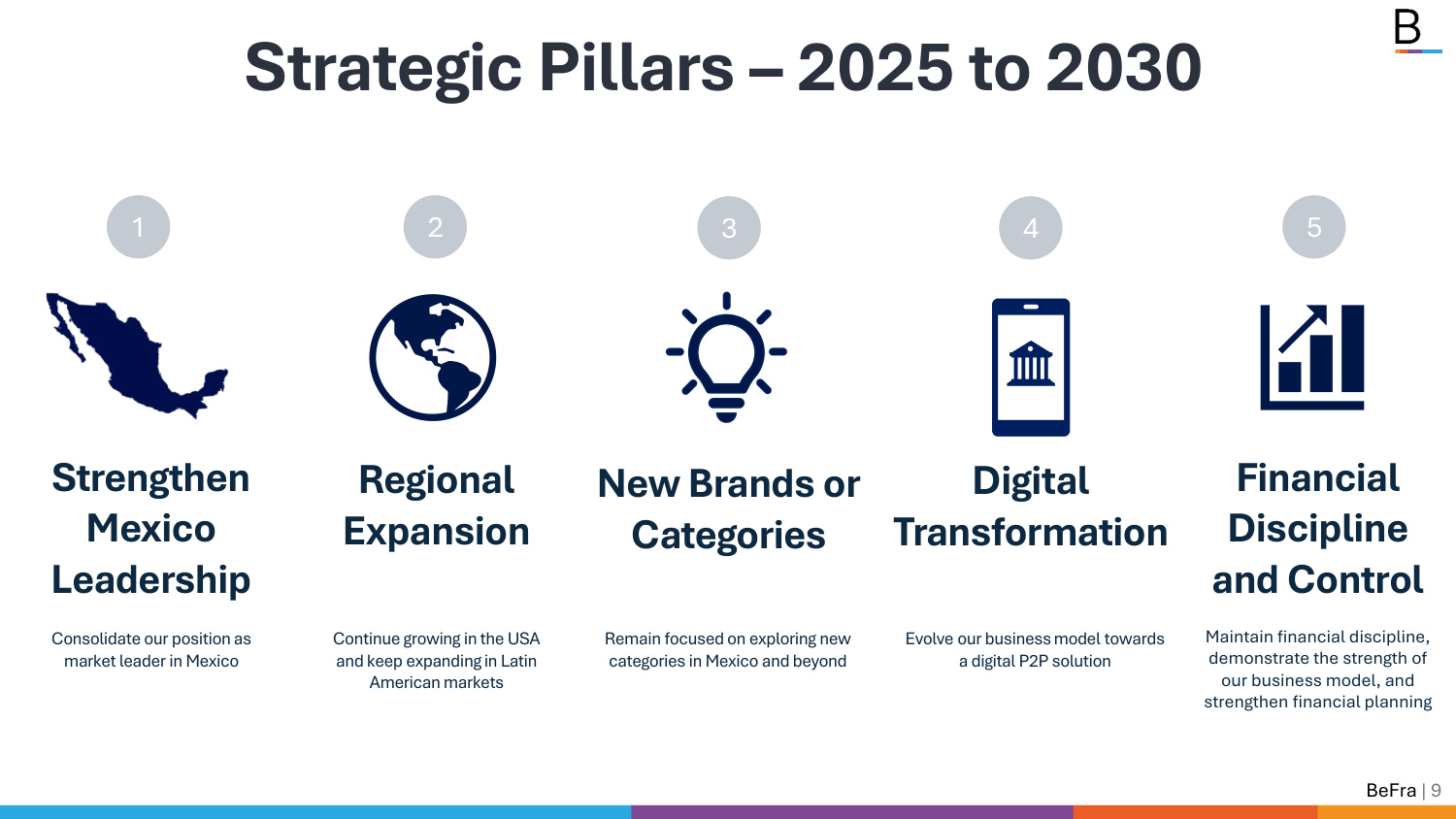 B

Strategic Pillars – 2025 to 2030

1

Strengthen Mexico Leadership

Consolidate our position as market leader in Mexico

2

Regional Expansion

Continue growing in the USA and keep expanding in Latin American markets

3

New Brands or Categories

Remain focused on exploring new categories in Mexico and beyond

4

Digital Transformation

Evolve our business model towards a digital P2P solution

5

Financial Discipline and Control

Maintain financial discipline, demonstrate the strength of our business model, and strengthen financial planning

BeFra | 9